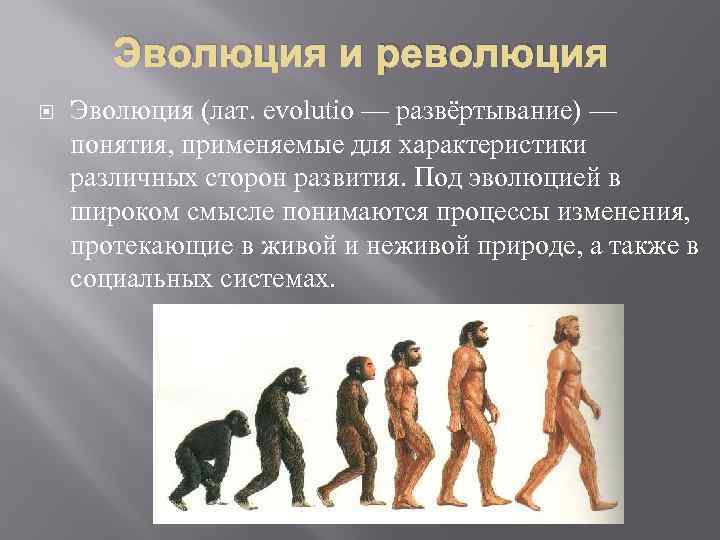 Эволюция и революция

Эволюция (лат. evolutio — развёртывание) — понятия, применяемые для характеристики различных сторон развития. Под эволюцией в широком смысле понимаются процессы изменения, протекающие в живой и неживой природе, а также в социальных системах.